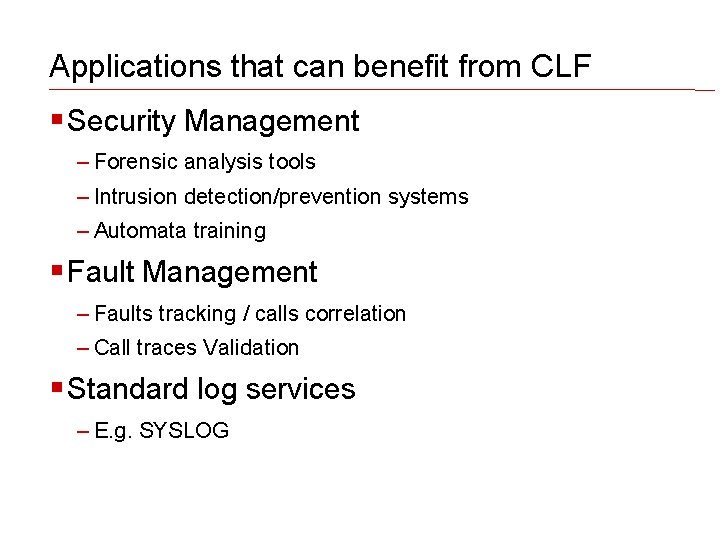 Applications that can benefit from CLF

▪ Security Management

– Forensic analysis tools

– Intrusion detection/prevention systems

– Automata training

▪ Fault Management

– Faults tracking / calls correlation

– Call traces Validation

▪ Standard log services

– E.g. SYSLOG